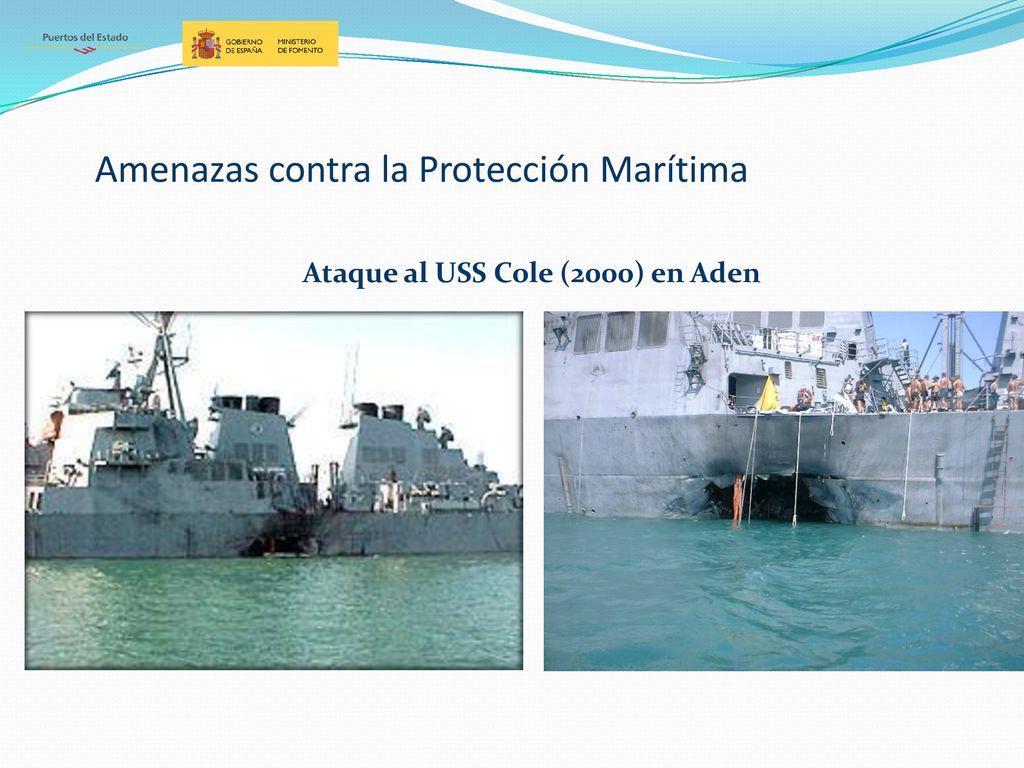 Puertos del Estado

GOBIERNO DE ESPAÑA MINISTERIO DE FOMENTO

Amenazas contra la Protección Marítima

Ataque al USS Cole (2000) en Aden